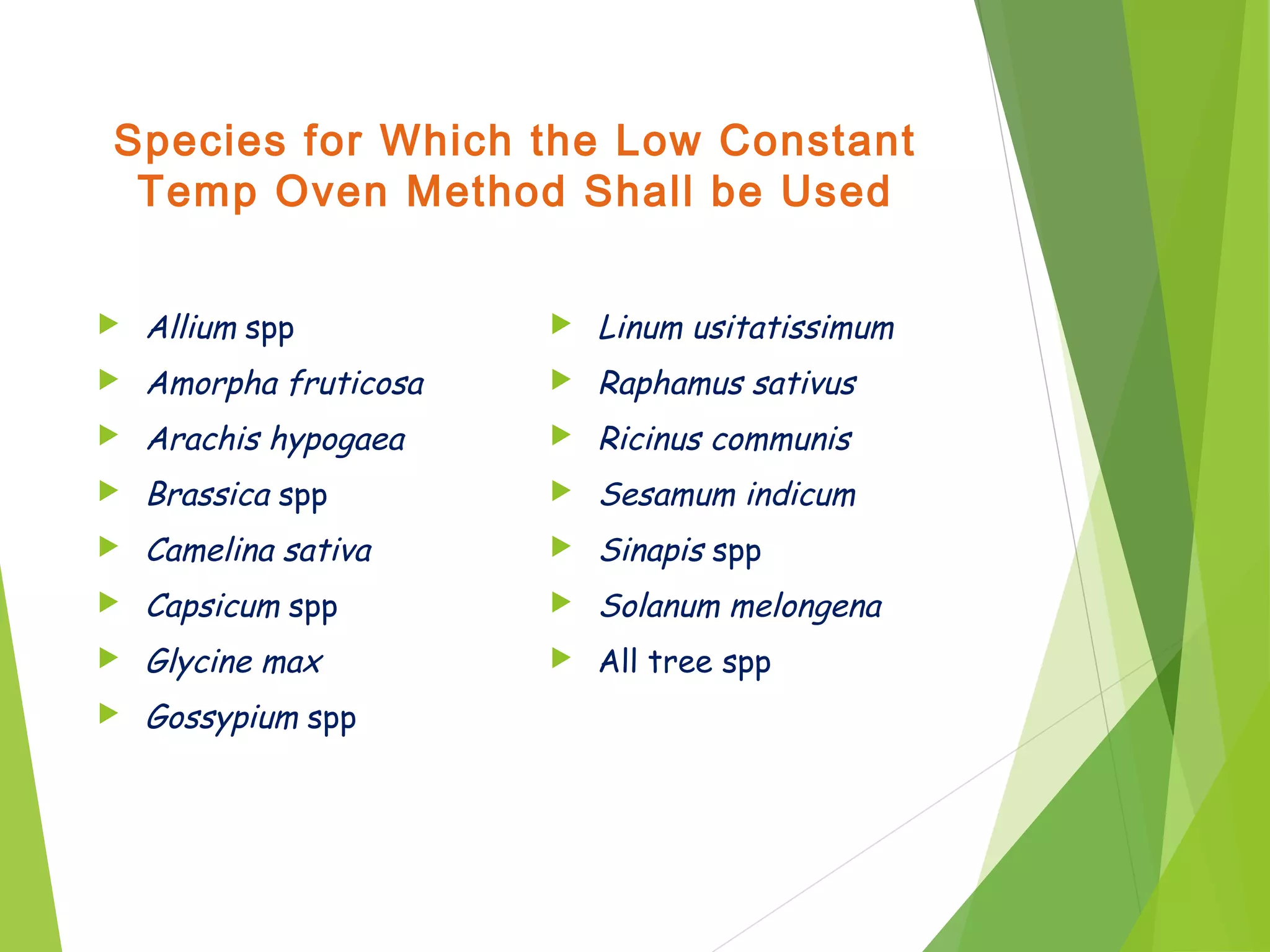 Species for Which the Low Constant Temp Oven Method Shall be Used

Allium spp
Amorpha fruticosa
Arachis hypogaea
Brassica spp
Camelina sativa
Capsicum spp
Glycine max
Gossypium spp

Linum usitatissimum
Raphamus sativus
Ricinus communis
Sesamum indicum
Sinapis spp
Solanum melongena
All tree spp